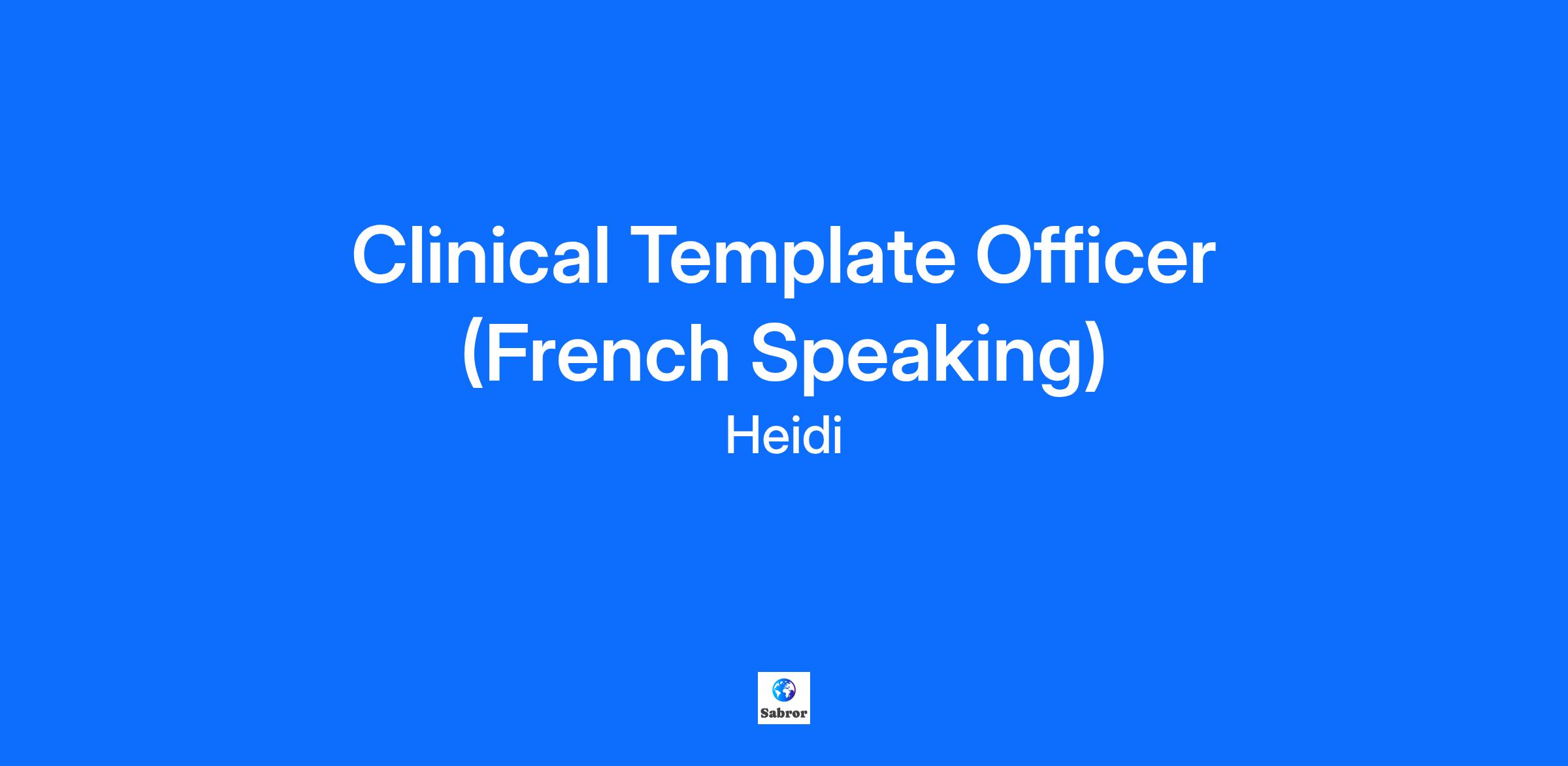 Clinical Template Officer (French Speaking)

Heidi

Sabror